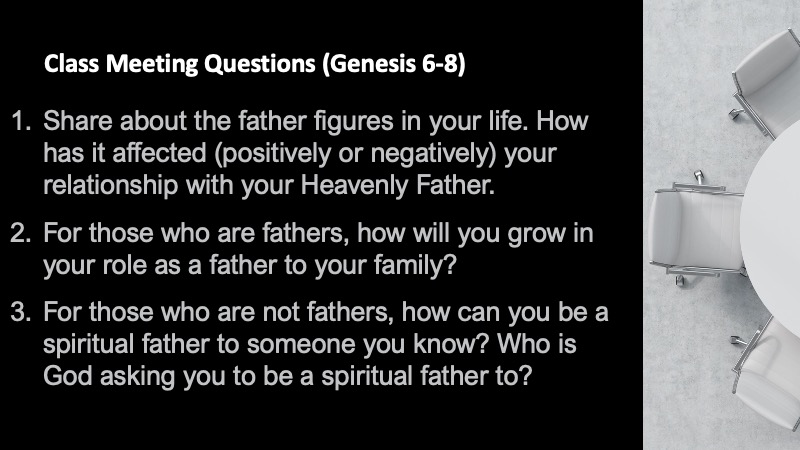 Class Meeting Questions (Genesis 6-8)

1. Share about the father figures in your life. How has it affected (positively or negatively) your relationship with your Heavenly Father.

2. For those who are fathers, how will you grow in your role as a father to your family?

3. For those who are not fathers, how can you be a spiritual father to someone you know? Who is God asking you to be a spiritual father to?